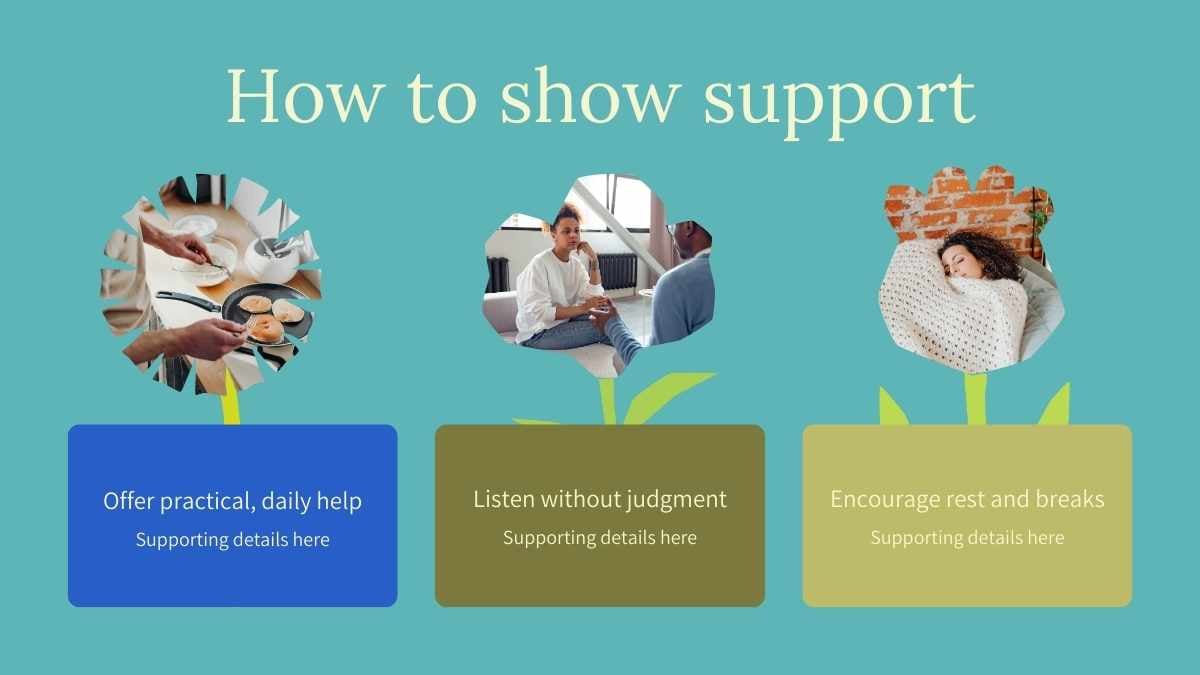 How to show support

Offer practical, daily help
Supporting details here

Listen without judgment
Supporting details here

Encourage rest and breaks
Supporting details here